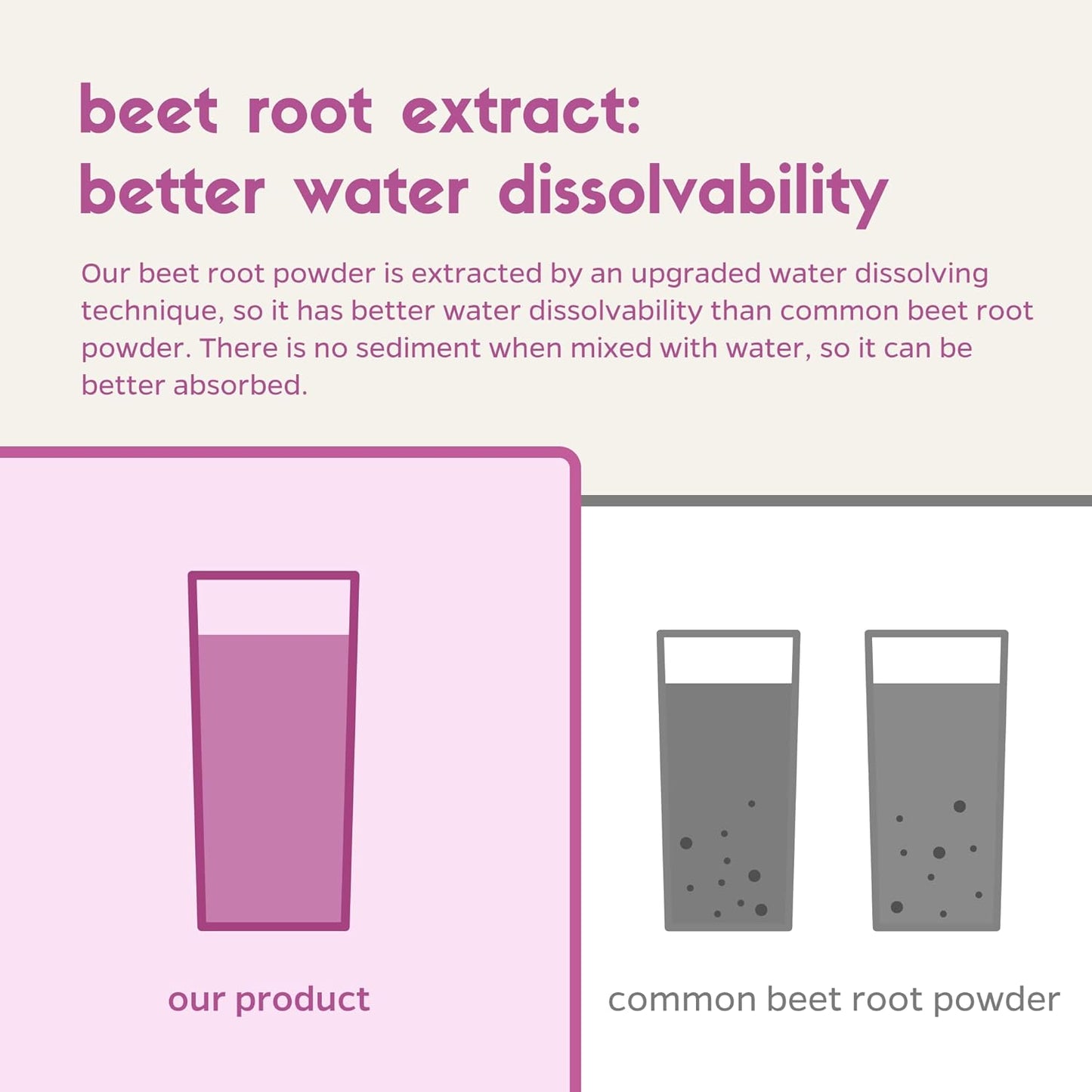 beet root extract:
better water dissolvability

Our beet root powder is extracted by an upgraded water dissolving technique, so it has better water dissolvability than common beet root powder. There is no sediment when mixed with water, so it can be better absorbed.

our product

common beet root powder